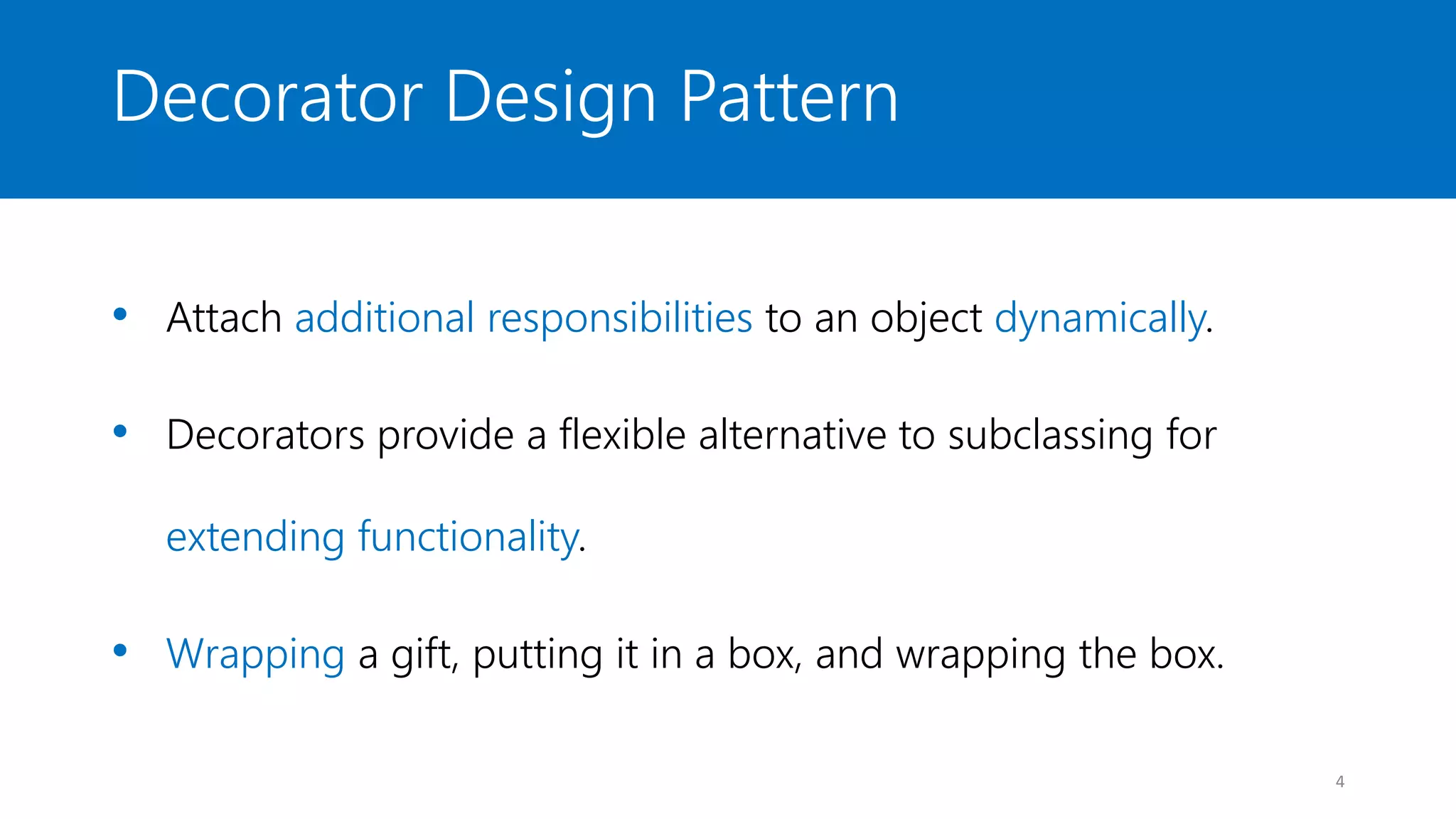 Decorator Design Pattern

• Attach additional responsibilities to an object dynamically.

• Decorators provide a flexible alternative to subclassing for extending functionality.

• Wrapping a gift, putting it in a box, and wrapping the box.

4